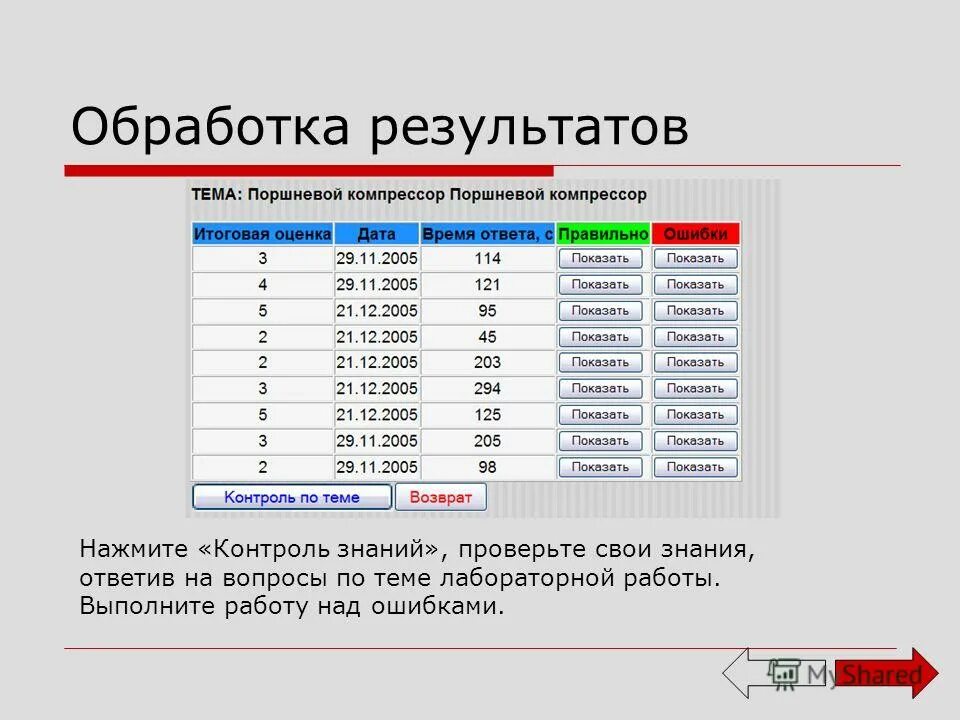 Обработка результатов

ТЕМА: Поршневой компрессор Поршневой компрессор

| Итоговая оценка | Дата | Время ответа, с | Правильно | Ошибки |
|---|---|---|---|---|
| 3 | 29.11.2005 | 114 | Показать | Показать |
| 4 | 29.11.2005 | 121 | Показать | Показать |
| 5 | 21.12.2005 | 95 | Показать | Показать |
| 2 | 21.12.2005 | 45 | Показать | Показать |
| 2 | 21.12.2005 | 203 | Показать | Показать |
| 3 | 21.12.2005 | 294 | Показать | Показать |
| 5 | 21.12.2005 | 125 | Показать | Показать |
| 3 | 29.11.2005 | 205 | Показать | Показать |
| 2 | 29.11.2005 | 98 | Показать | Показать |

Контроль по теме Возврат

Нажмите «Контроль знаний», проверьте свои знания, ответив на вопросы по теме лабораторной работы. Выполните работу над ошибками.

MyShared